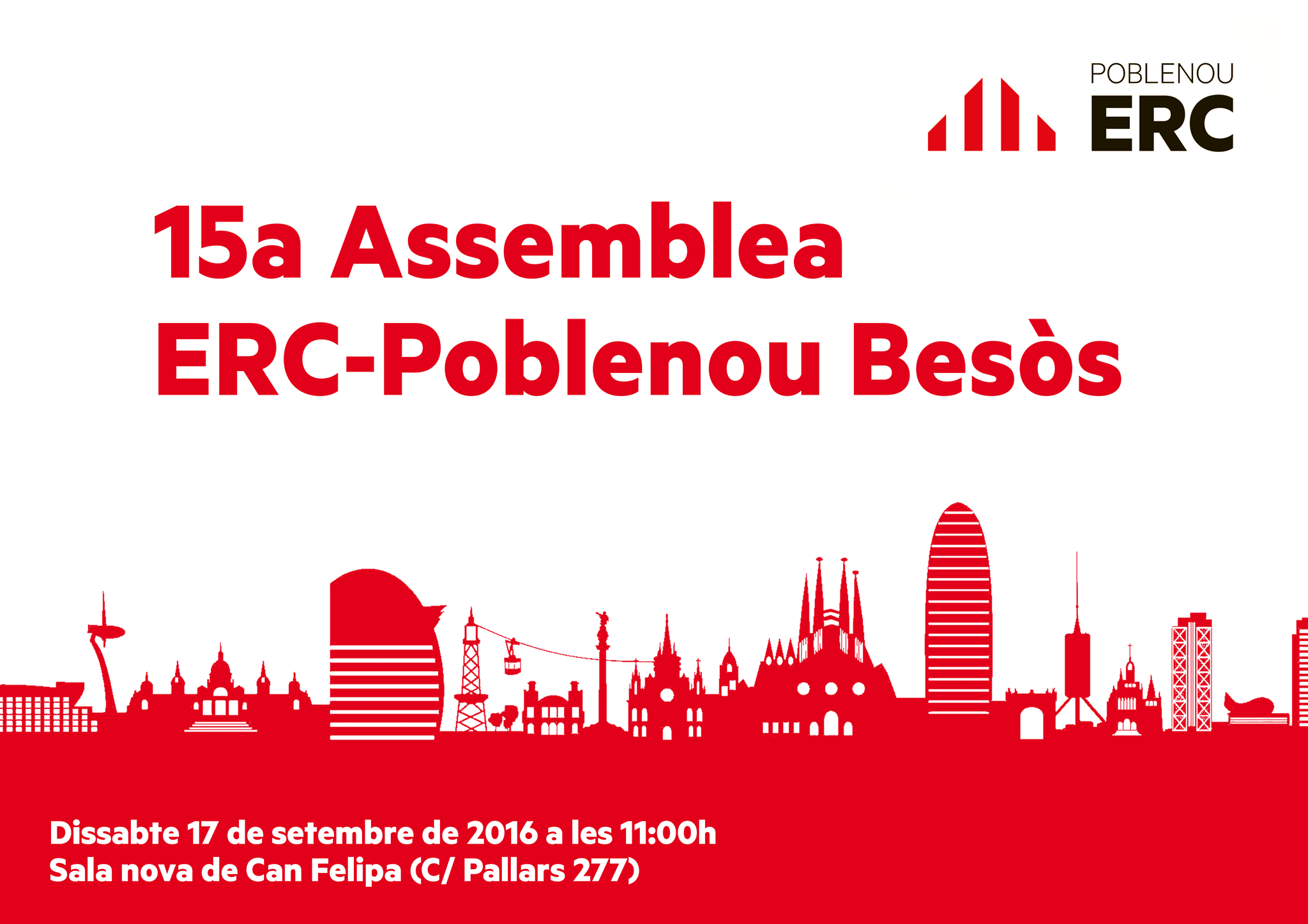 POBLENOU
ERC

15a Assemblea
ERC-Poblenou Besòs

Dissabte 17 de setembre de 2016 a les 11:00h
Sala nova de Can Felipa (C/ Pallars 277)